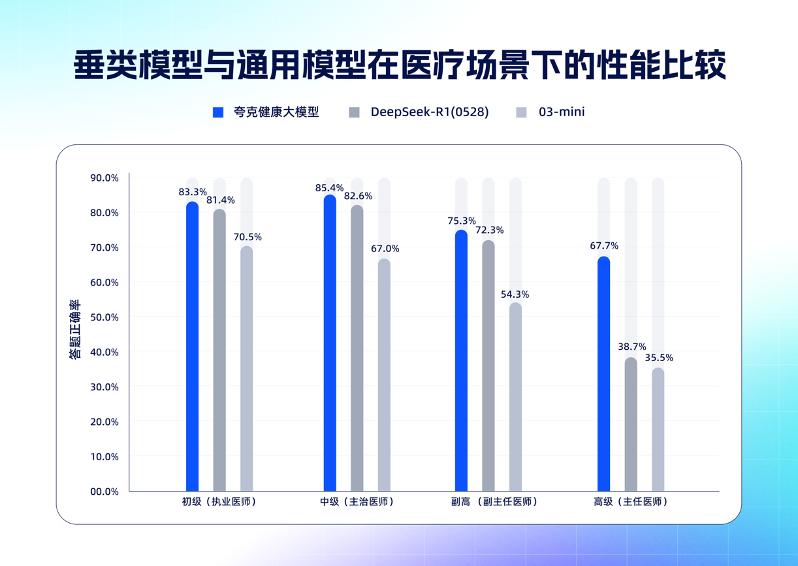 垂类模型与通用模型在医疗场景下的性能比较

夸克健康大模型　DeepSeek-R1(0528)　03-mini

答题正确率

90.0%
80.0%
70.0%
60.0%
50.0%
40.0%
30.0%
20.0%
10.0%
00.0%

83.3% 81.4% 70.5%
85.4% 82.6% 67.0%
75.3% 72.3% 54.3%
67.7% 38.7% 35.5%

初级（执业医师）　中级（主治医师）　副高（副主任医师）　高级（主任医师）